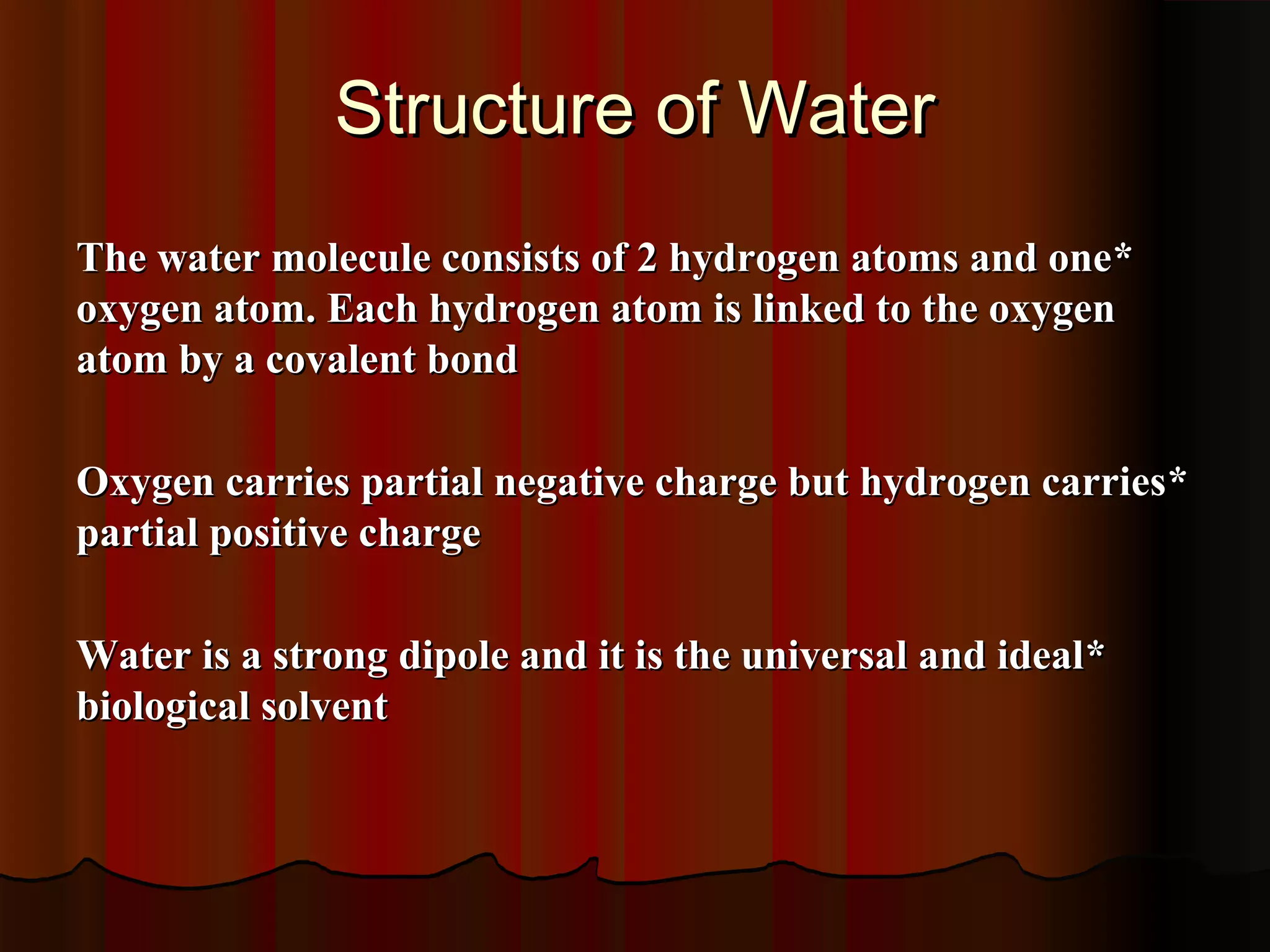 Structure of Water

The water molecule consists of 2 hydrogen atoms and one* oxygen atom. Each hydrogen atom is linked to the oxygen atom by a covalent bond

Oxygen carries partial negative charge but hydrogen carries* partial positive charge

Water is a strong dipole and it is the universal and ideal* biological solvent